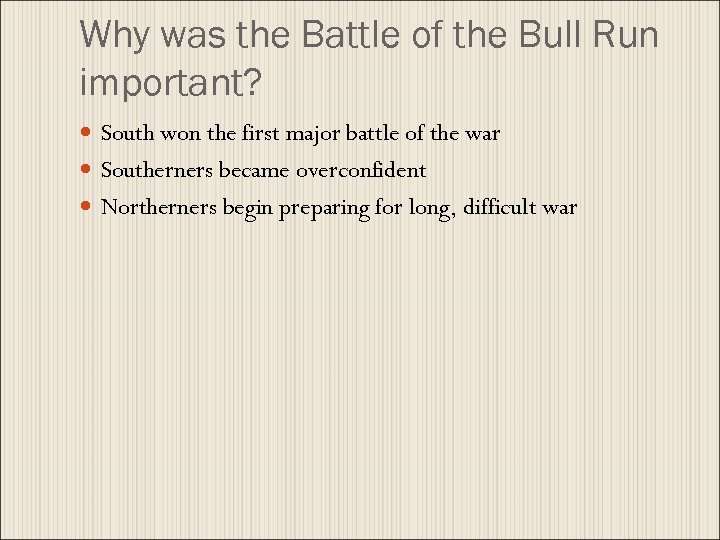 Why was the Battle of the Bull Run important?

- South won the first major battle of the war
- Southerners became overconfident
- Northerners begin preparing for long, difficult war